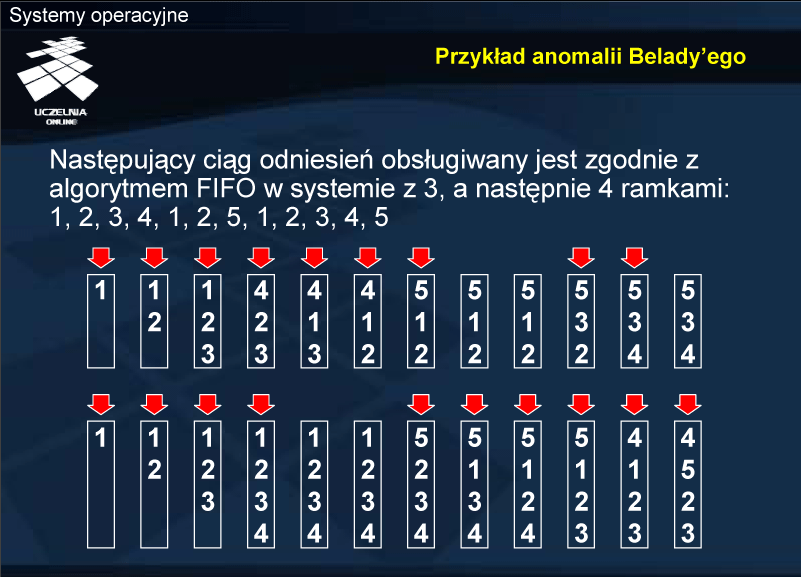 Systemy operacyjne

UCZELNIA ONLINE

Przykład anomalii Belady'ego

Następujący ciąg odniesień obsługiwany jest zgodnie z algorytmem FIFO w systemie z 3, a następnie 4 ramkami: 1, 2, 3, 4, 1, 2, 5, 1, 2, 3, 4, 5

| 1 | 1 | 1 | 4 | 4 | 4 | 5 | 5 | 5 | 5 | 5 | 5 |
|---|---|---|---|---|---|---|---|---|---|---|---|
|  | 2 | 2 | 2 | 1 | 1 | 1 | 1 | 1 | 3 | 3 | 3 |
|  |  | 3 | 3 | 3 | 2 | 2 | 2 | 2 | 2 | 4 | 4 |

| 1 | 1 | 1 | 1 | 1 | 1 | 5 | 5 | 5 | 5 | 4 | 4 |
|---|---|---|---|---|---|---|---|---|---|---|---|
|  | 2 | 2 | 2 | 2 | 2 | 2 | 1 | 1 | 1 | 1 | 5 |
|  |  | 3 | 3 | 3 | 3 | 3 | 3 | 2 | 2 | 2 | 2 |
|  |  |  | 4 | 4 | 4 | 4 | 4 | 4 | 3 | 3 | 3 |